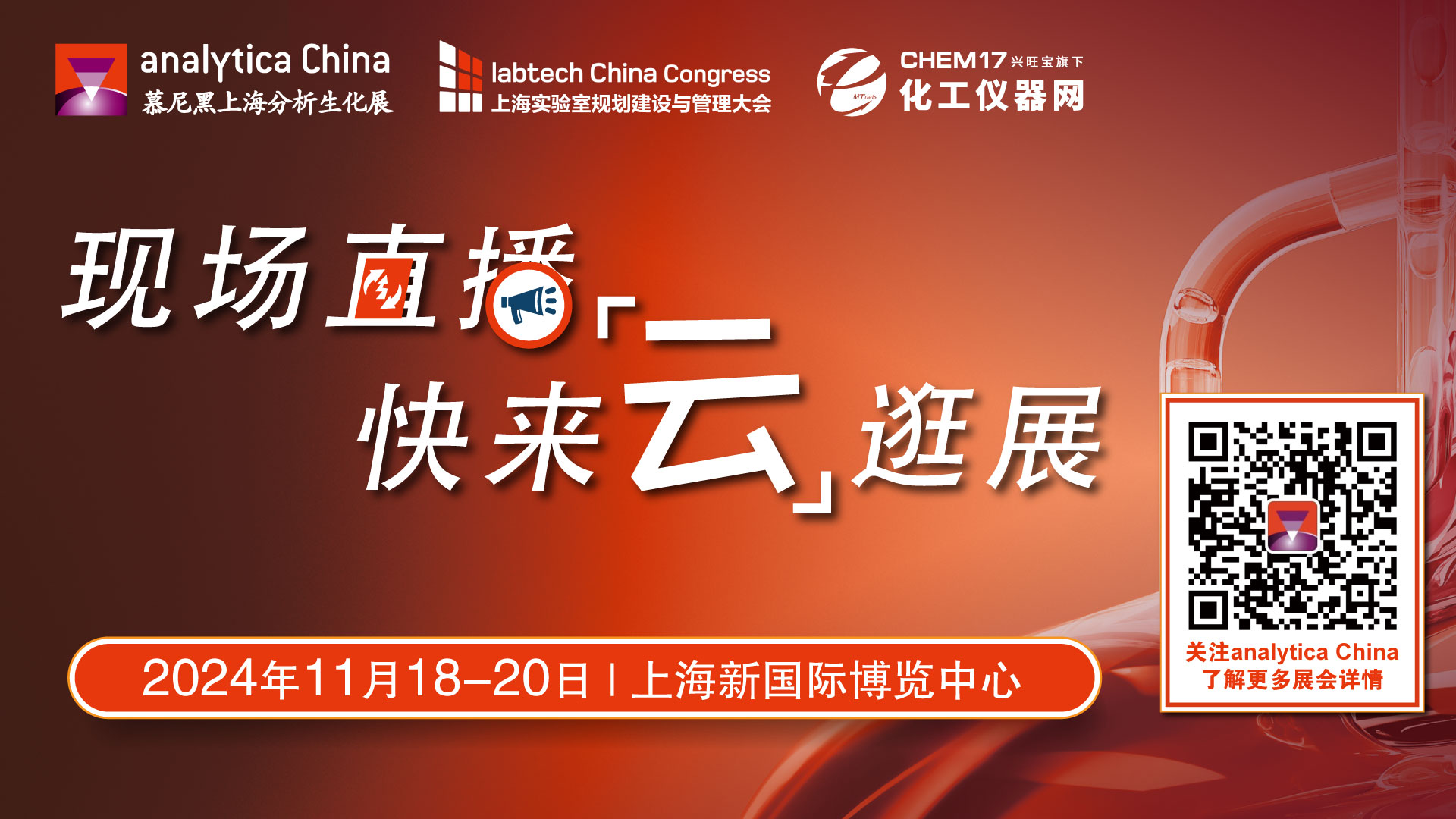 analytica China
慕尼黑上海分析生化展

labtech China Congress
上海实验室规划建设与管理大会

MTnets
CHEM17 兴旺宝旗下
化工仪器网

现场直播
快来「云」逛展

2024年11月18–20日 | 上海新国际博览中心

关注analytica China
了解更多展会详情